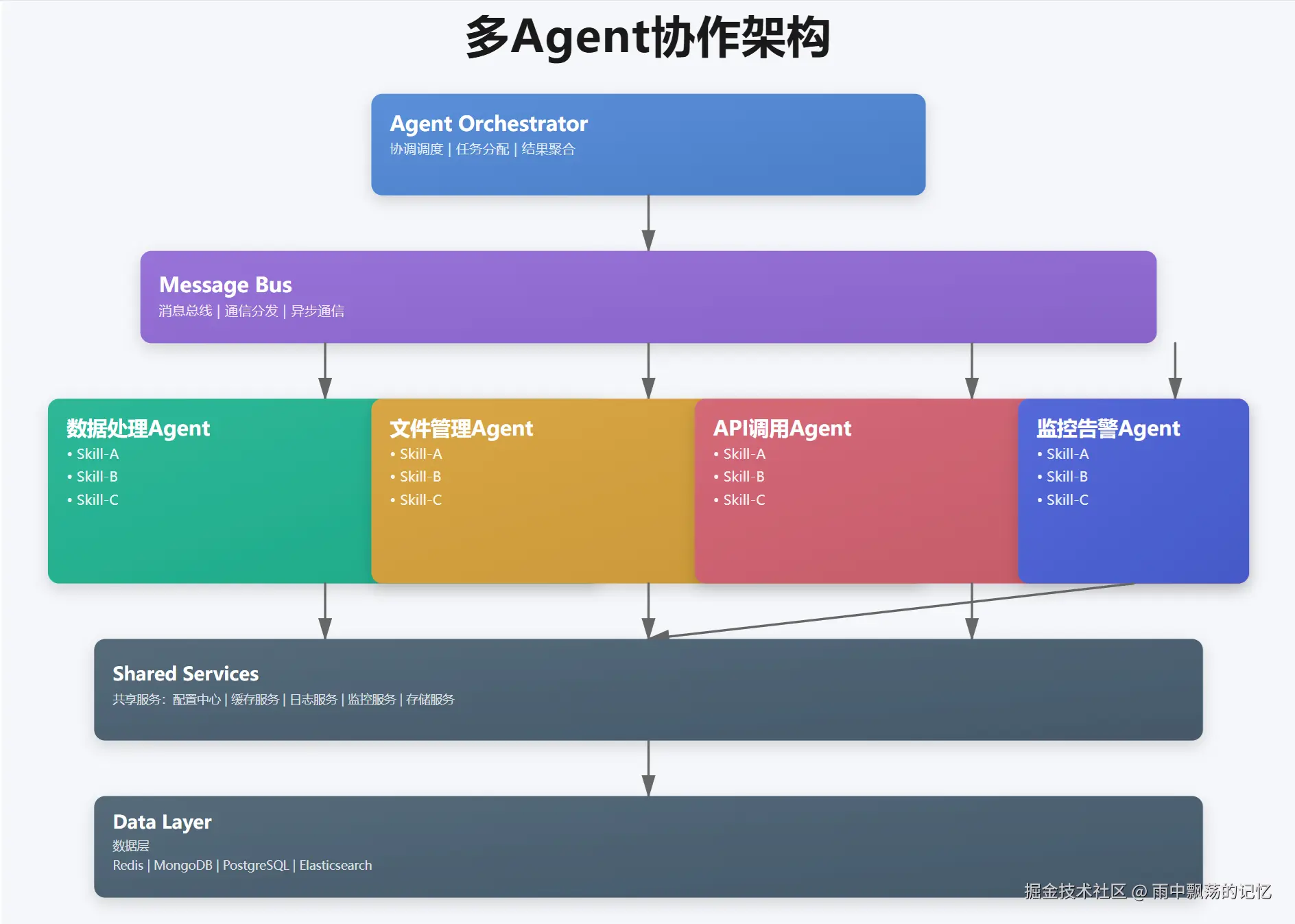 多Agent协作架构

Agent Orchestrator
协调调度 | 任务分配 | 结果聚合

Message Bus
消息总线 | 通信分发 | 异步通信

数据处理Agent
• Skill-A
• Skill-B
• Skill-C

文件管理Agent
• Skill-A
• Skill-B
• Skill-C

API调用Agent
• Skill-A
• Skill-B
• Skill-C

监控告警Agent
• Skill-A
• Skill-B
• Skill-C

Shared Services
共享服务：配置中心 | 缓存服务 | 日志服务 | 监控服务 | 存储服务

Data Layer
数据层
Redis | MongoDB | PostgreSQL | Elasticsearch

掘金技术社区 @ 雨中飘荡的记忆